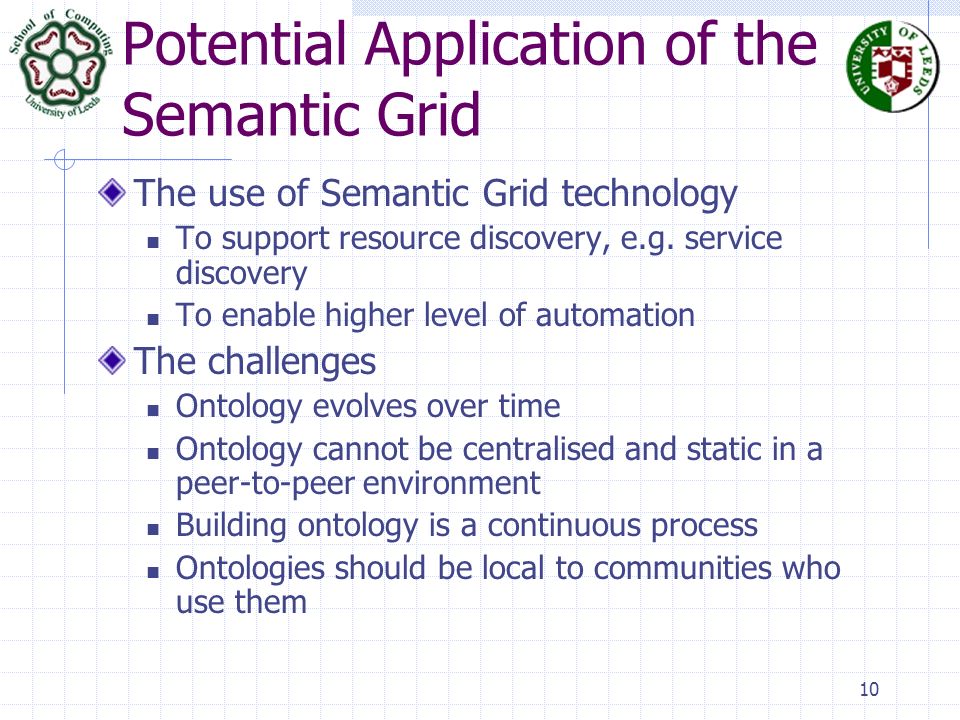 School of Computing
University of Leeds

Potential Application of the Semantic Grid

UNIVERSITY OF LEEDS

The use of Semantic Grid technology
- To support resource discovery, e.g. service discovery
- To enable higher level of automation

The challenges
- Ontology evolves over time
- Ontology cannot be centralised and static in a peer-to-peer environment
- Building ontology is a continuous process
- Ontologies should be local to communities who use them

10